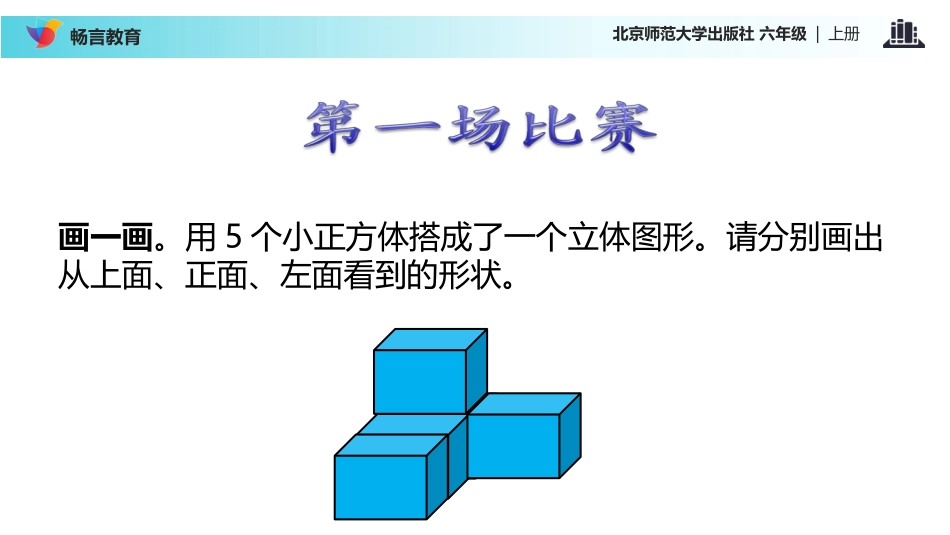 畅言教育

北京师范大学出版社 六年级 | 上册

第一场比赛

画一画。用 5 个小正方体搭成了一个立体图形。请分别画出从上面、正面、左面看到的形状。